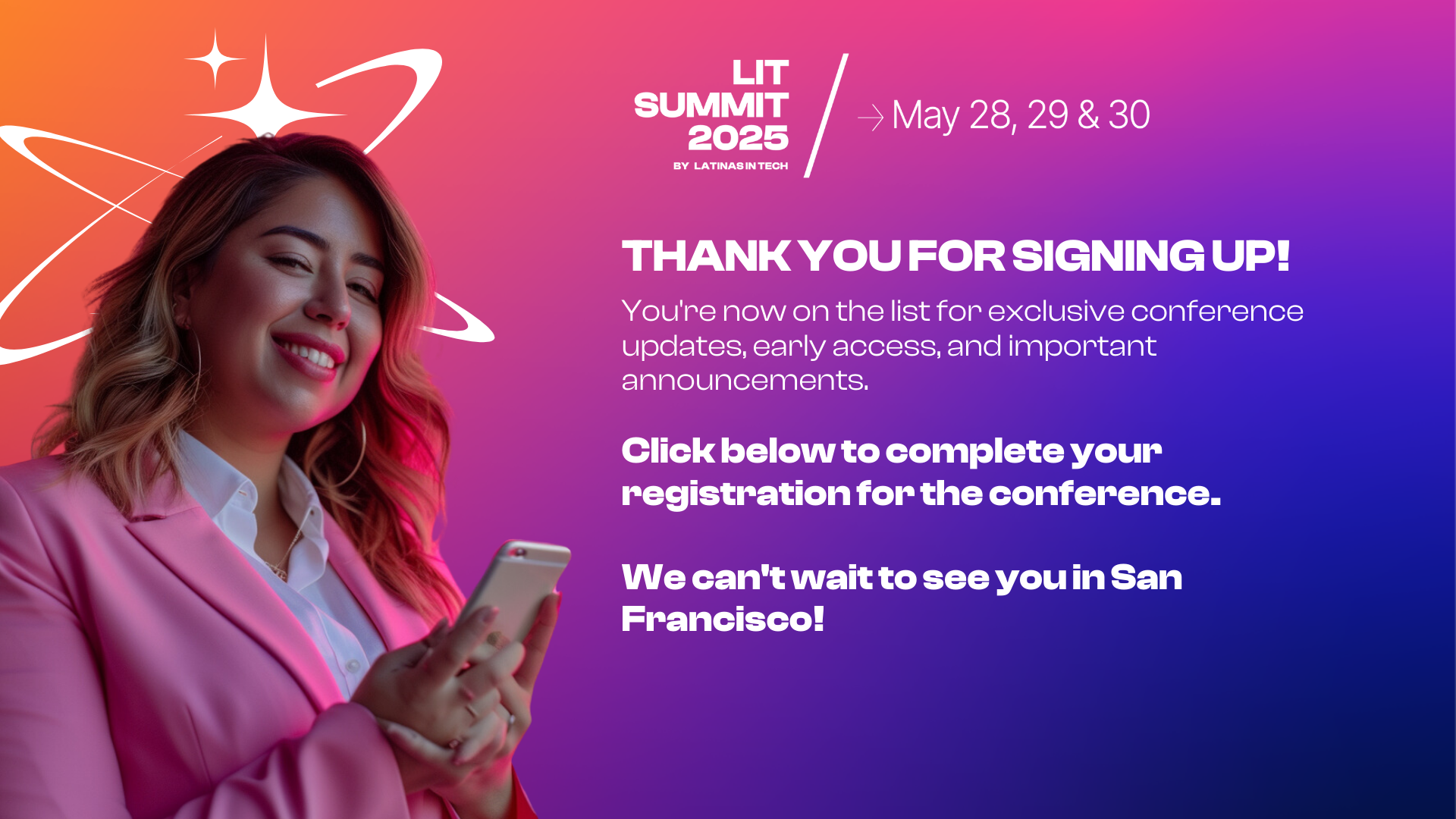 LIT SUMMIT 2025
BY LATINAS IN TECH

→ May 28, 29 & 30

THANK YOU FOR SIGNING UP!

You're now on the list for exclusive conference updates, early access, and important announcements.

Click below to complete your registration for the conference.

We can't wait to see you in San Francisco!